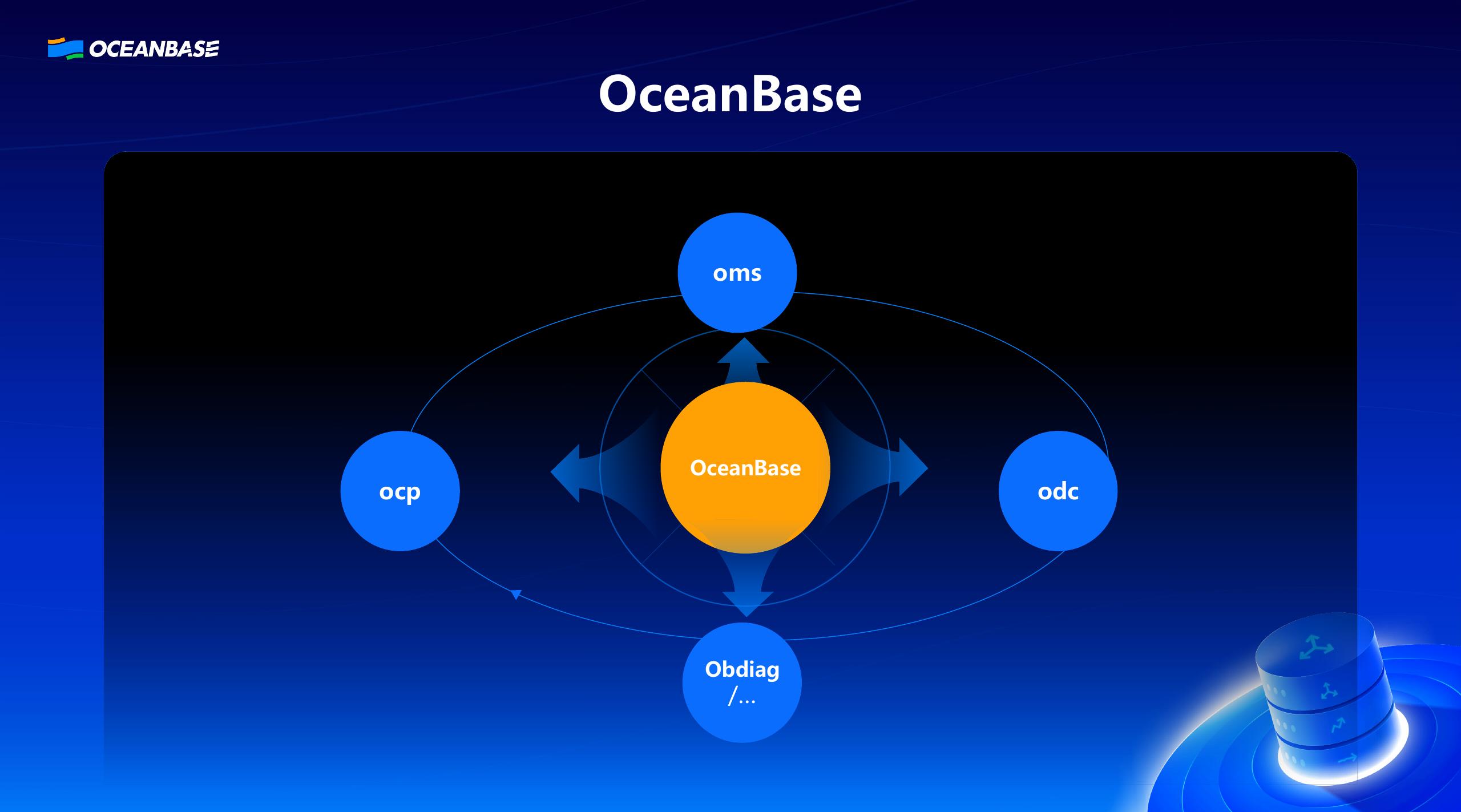 OCEANBASE

OceanBase

oms

ocp

OceanBase

odc

Obdiag
/...